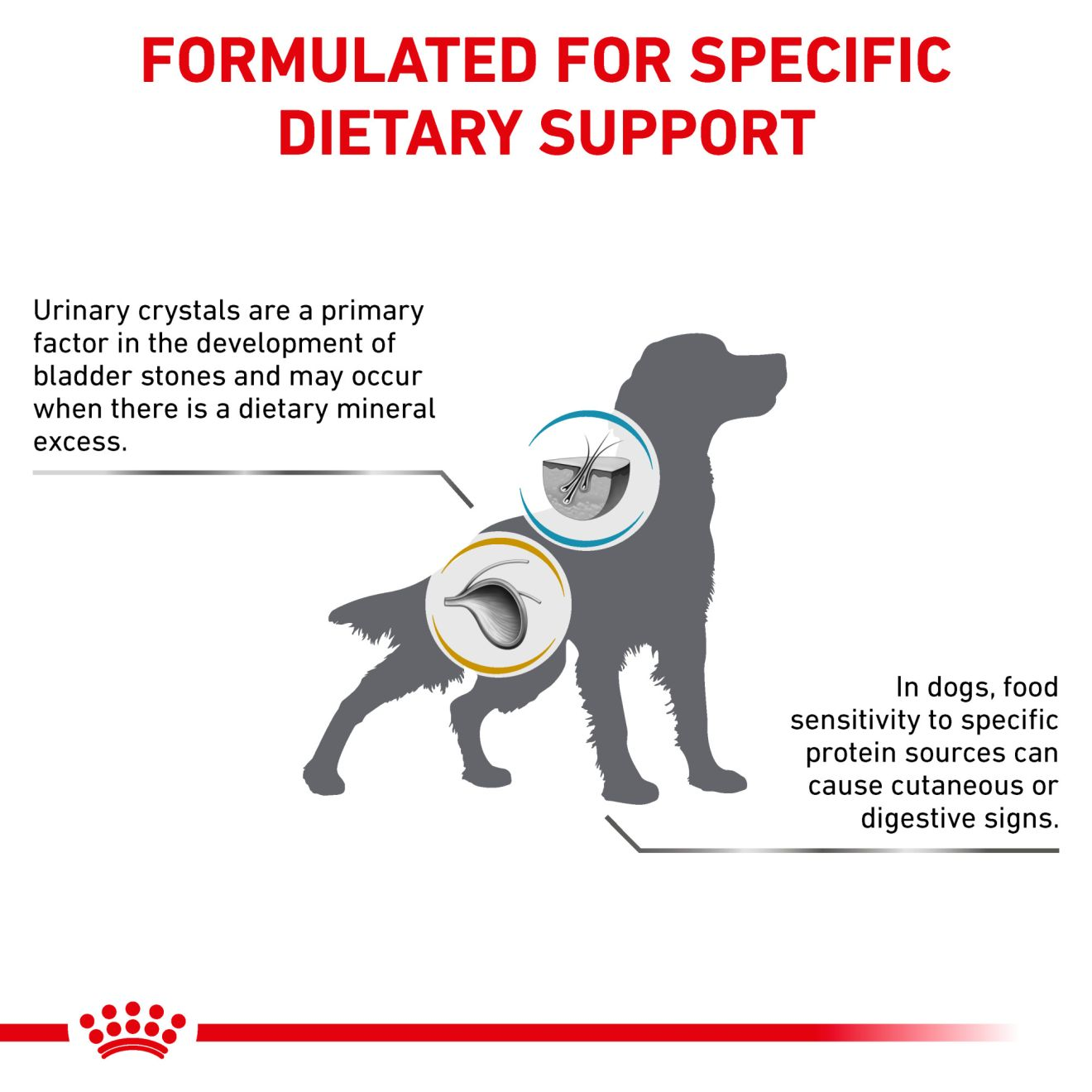 FORMULATED FOR SPECIFIC DIETARY SUPPORT

Urinary crystals are a primary factor in the development of bladder stones and may occur when there is a dietary mineral excess.

In dogs, food sensitivity to specific protein sources can cause cutaneous or digestive signs.